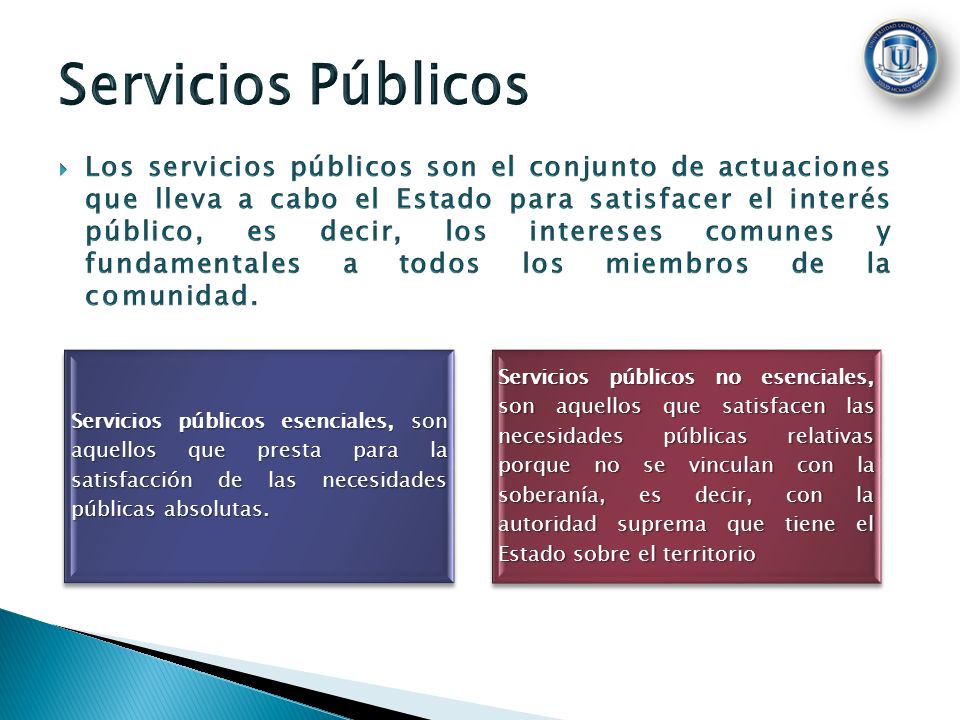 Servicios Públicos

Los servicios públicos son el conjunto de actuaciones que lleva a cabo el Estado para satisfacer el interés público, es decir, los intereses comunes y fundamentales a todos los miembros de la comunidad.

Servicios públicos esenciales, son aquellos que presta para la satisfacción de las necesidades públicas absolutas.

Servicios públicos no esenciales, son aquellos que satisfacen las necesidades públicas relativas porque no se vinculan con la soberanía, es decir, con la autoridad suprema que tiene el Estado sobre el territorio